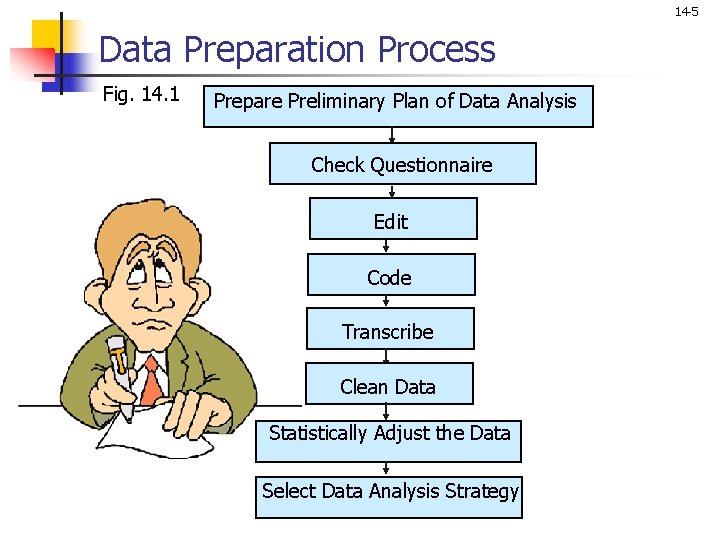 14-5

Data Preparation Process

Fig. 14.1

Prepare Preliminary Plan of Data Analysis

Check Questionnaire

Edit

Code

Transcribe

Clean Data

Statistically Adjust the Data

Select Data Analysis Strategy